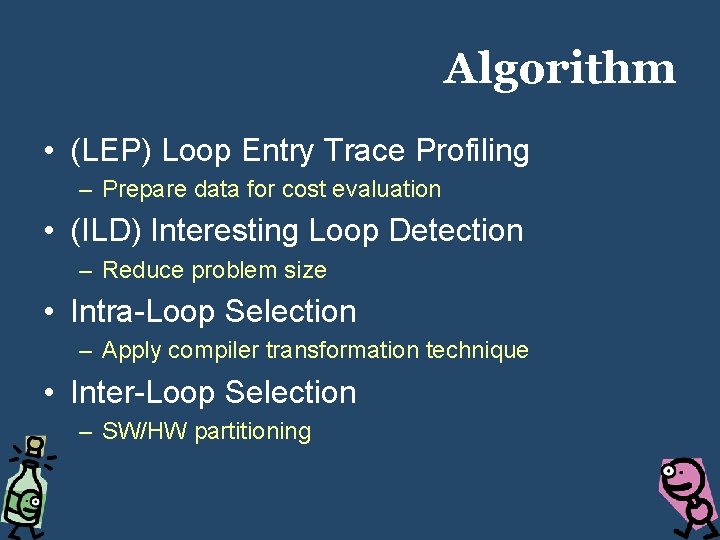 Algorithm

• (LEP) Loop Entry Trace Profiling
– Prepare data for cost evaluation

• (ILD) Interesting Loop Detection
– Reduce problem size

• Intra-Loop Selection
– Apply compiler transformation technique

• Inter-Loop Selection
– SW/HW partitioning